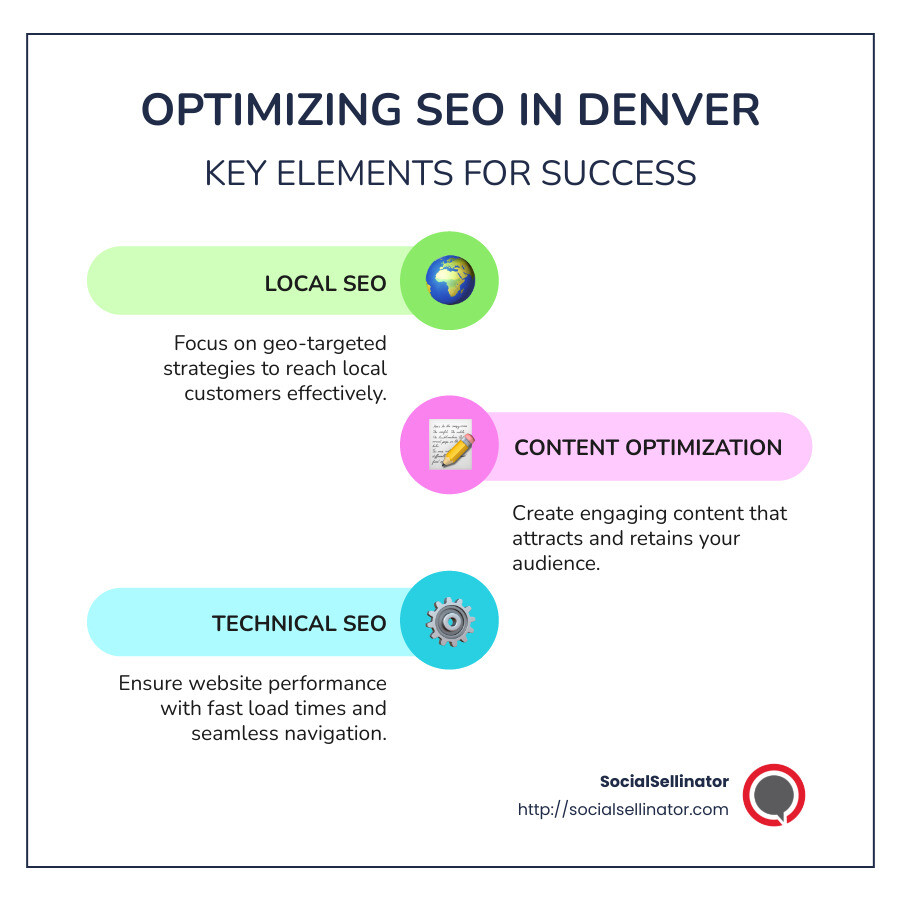 OPTIMIZING SEO IN DENVER

KEY ELEMENTS FOR SUCCESS

LOCAL SEO

Focus on geo-targeted strategies to reach local customers effectively.

CONTENT OPTIMIZATION

Create engaging content that attracts and retains your audience.

TECHNICAL SEO

Ensure website performance with fast load times and seamless navigation.

SocialSellinator
http://socialsellinator.com